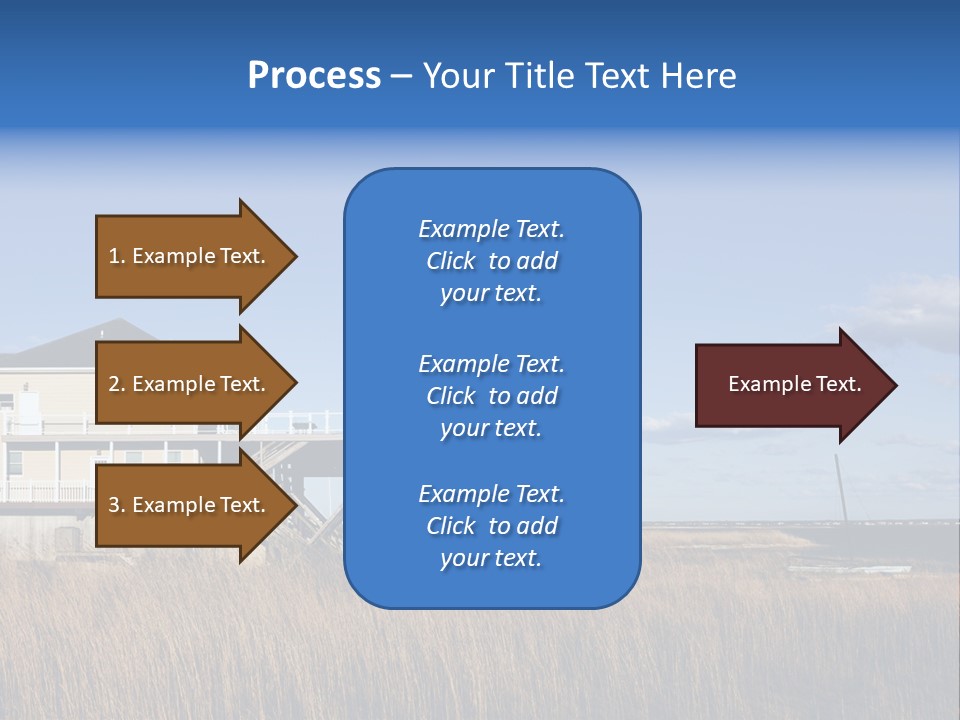 Process – Your Title Text Here

1. Example Text.

2. Example Text.

3. Example Text.

Example Text. Click to add your text.

Example Text. Click to add your text.

Example Text. Click to add your text.

Example Text.